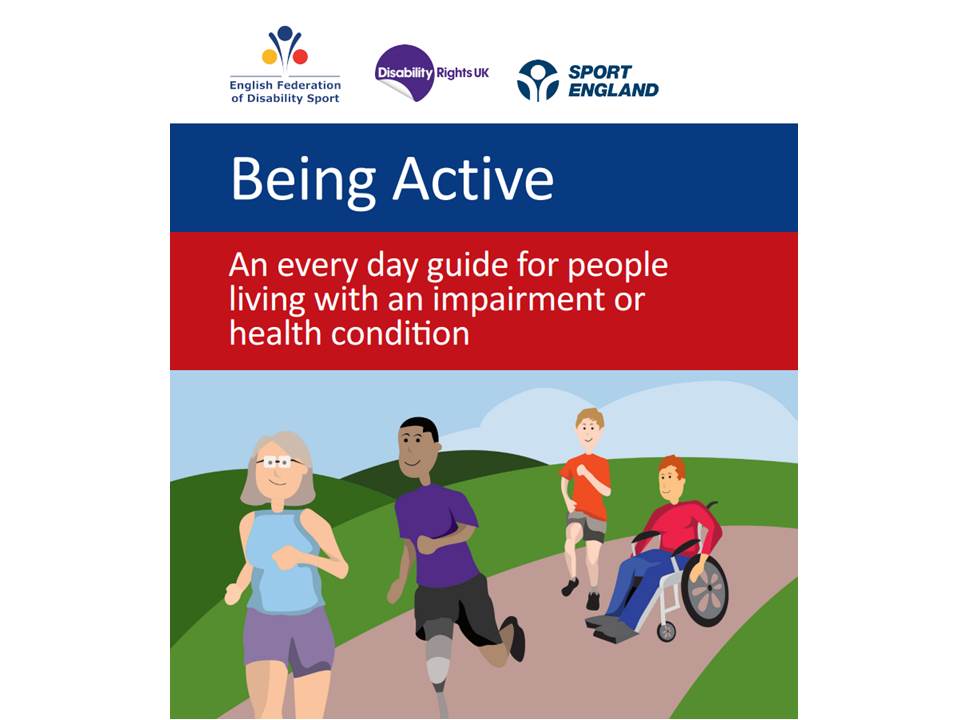 English Federation of Disability Sport

Disability Rights UK

SPORT ENGLAND

Being Active

An every day guide for people living with an impairment or health condition